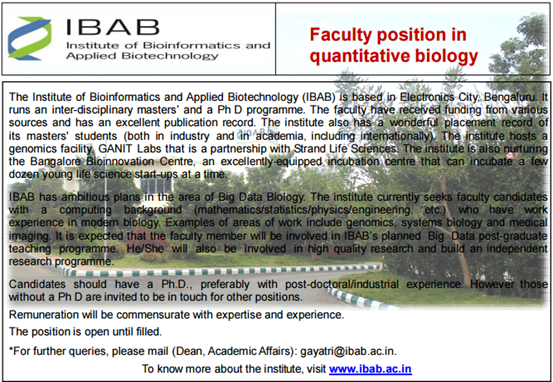 IBAB
Institute of Bioinformatics and Applied Biotechnology

Faculty position in quantitative biology

The Institute of Bioinformatics and Applied Biotechnology (IBAB) is based in Electronics City, Bengaluru. It runs an inter-disciplinary masters' and a Ph D programme. The faculty have received funding from various sources and has an excellent publication record. The institute also has a wonderful placement record of its masters' students (both in industry and in academia, including internationally). The institute hosts a genomics facility, GANIT Labs that is a partnership with Strand Life Sciences. The institute is also nurturing the Bangalore Bioinnovation Centre, an excellently-equipped incubation centre that can incubate a few dozen young life science start-ups at a time.

IBAB has ambitious plans in the area of Big Data Biology. The institute currently seeks faculty candidates with a computing background (mathematics/statistics/physics/engineering, etc.) who have work experience in modern biology. Examples of areas of work include genomics, systems biology and medical imaging. It is expected that the faculty member will be involved in IBAB's planned Big Data post-graduate teaching programme. He/She will also be involved in high quality research and build an independent research programme.

Candidates should have a Ph.D., preferably with post-doctoral/industrial experience. However those without a Ph D are invited to be in touch for other positions.

Remuneration will be commensurate with expertise and experience.

The position is open until filled.

*For further queries, please mail (Dean, Academic Affairs): gayatri@ibab.ac.in.

To know more about the institute, visit www.ibab.ac.in